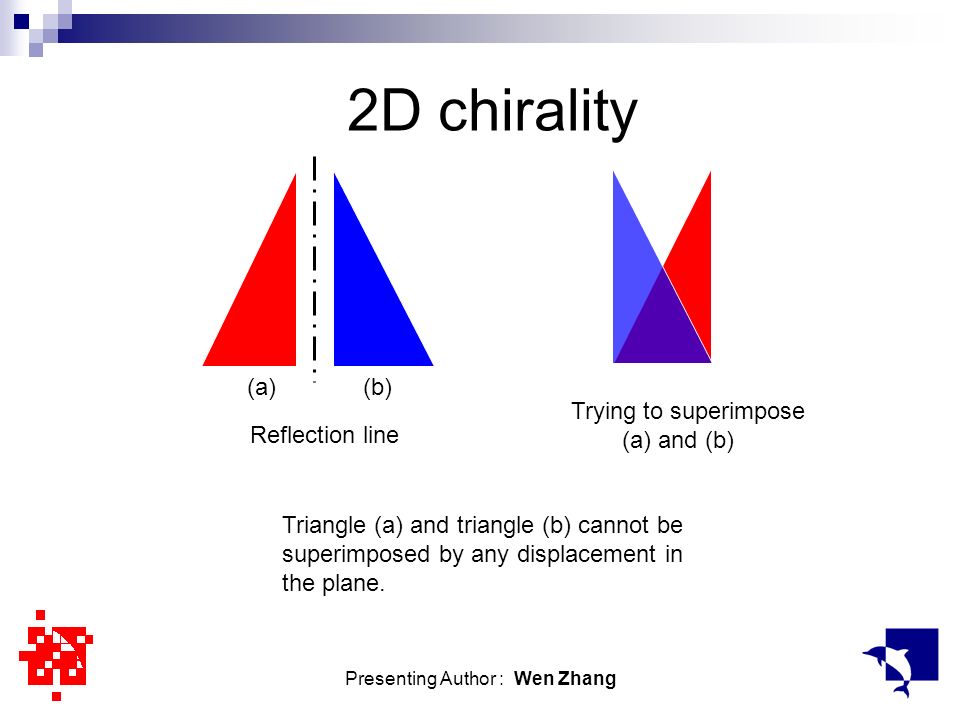 2D chirality

(a) (b)

Reflection line

Trying to superimpose (a) and (b)

Triangle (a) and triangle (b) cannot be superimposed by any displacement in the plane.

Presenting Author : Wen Zhang